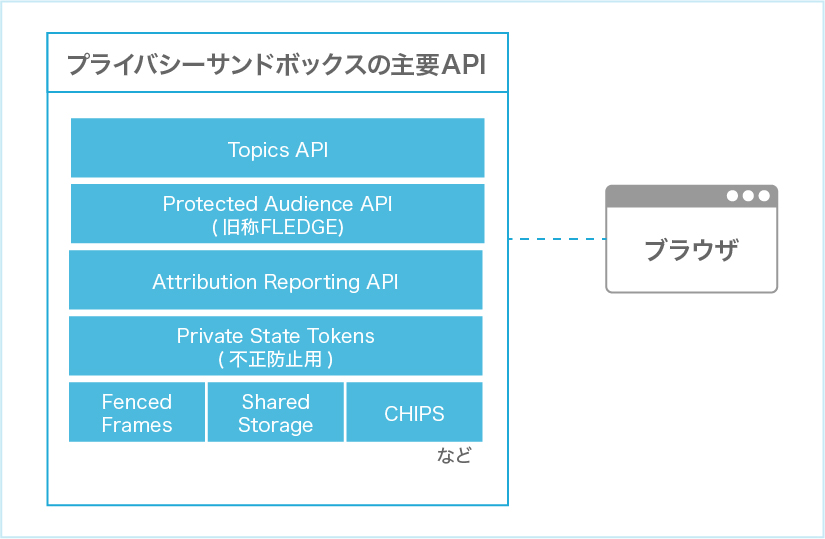 プライバシーサンドボックスの主要API

Topics API

Protected Audience API
( 旧称FLEDGE)

Attribution Reporting API

Private State Tokens
( 不正防止用 )

Fenced Frames

Shared Storage

CHIPS

など

ブラウザ